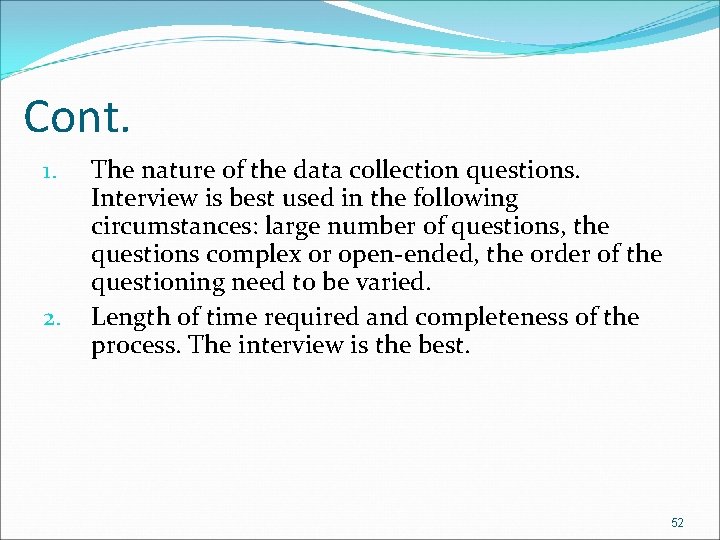 Cont.

1. The nature of the data collection questions. Interview is best used in the following circumstances: large number of questions, the questions complex or open-ended, the order of the questioning need to be varied.

2. Length of time required and completeness of the process. The interview is the best.

52